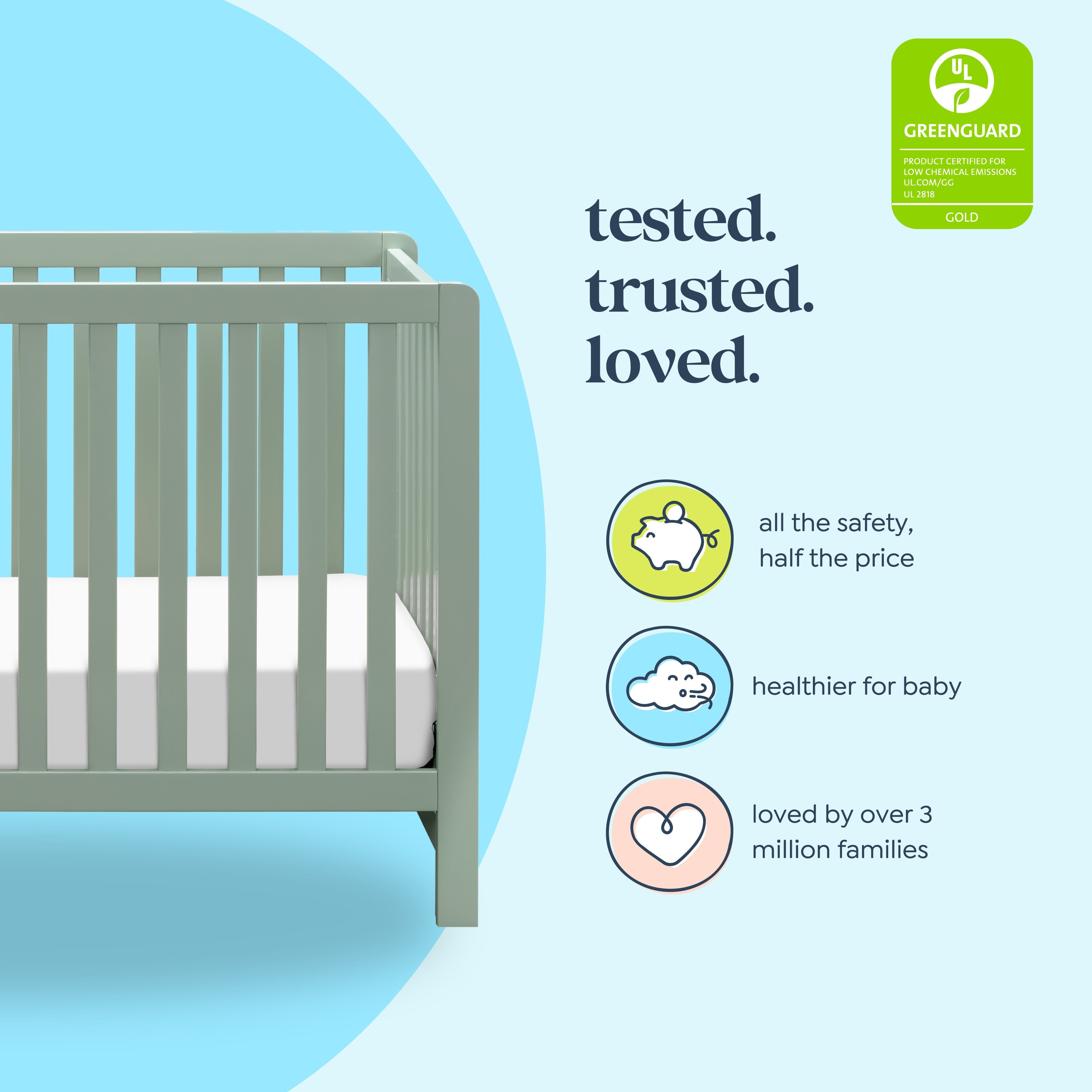 UL
GREENGUARD
PRODUCT CERTIFIED FOR LOW CHEMICAL EMISSIONS UL.COM/GG UL 2818
GOLD

tested.
trusted.
loved.

all the safety, half the price

healthier for baby

loved by over 3 million families